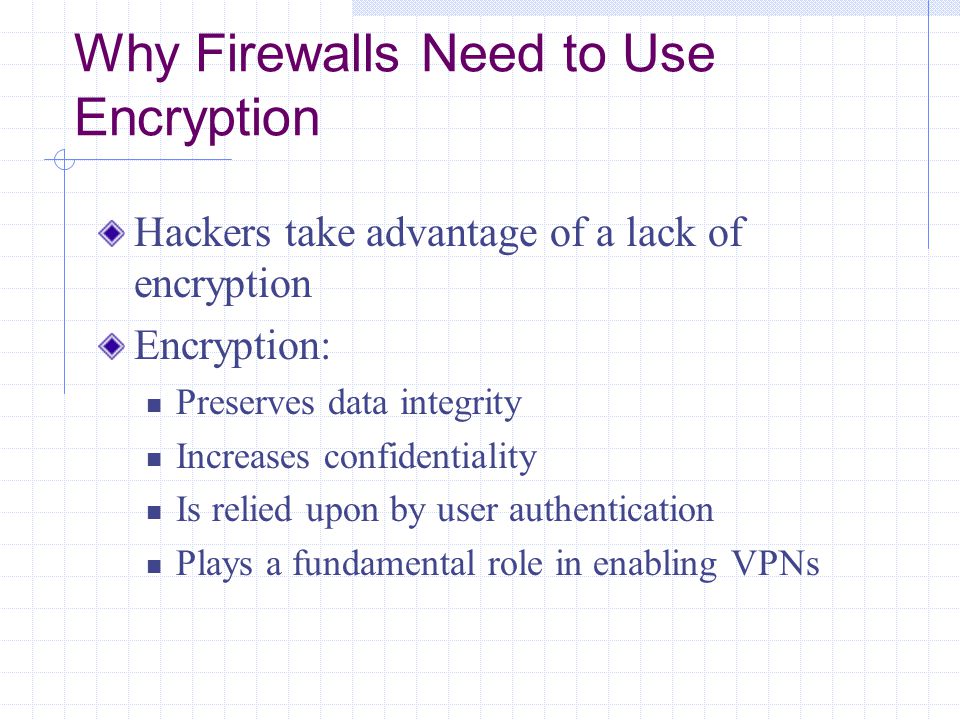 Why Firewalls Need to Use Encryption

Hackers take advantage of a lack of encryption

Encryption:

Preserves data integrity

Increases confidentiality

Is relied upon by user authentication

Plays a fundamental role in enabling VPNs